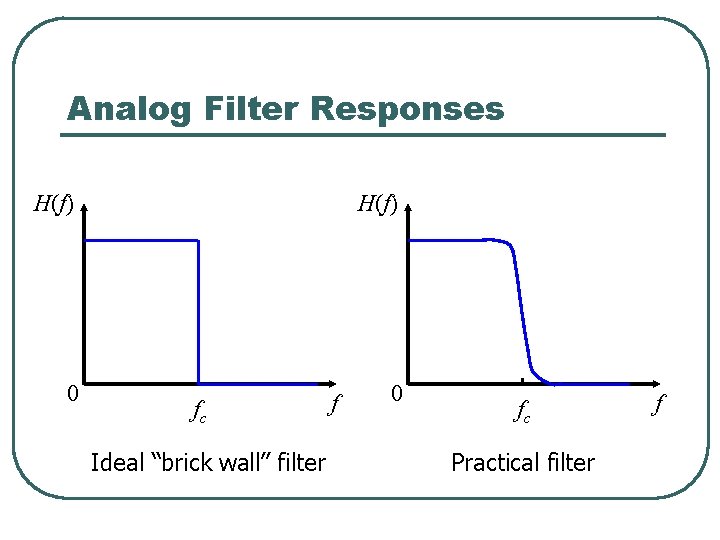 Analog Filter Responses

$H(f)$

0

$f_c$

$f$

Ideal “brick wall” filter

$H(f)$

0

$f_c$

$f$

Practical filter